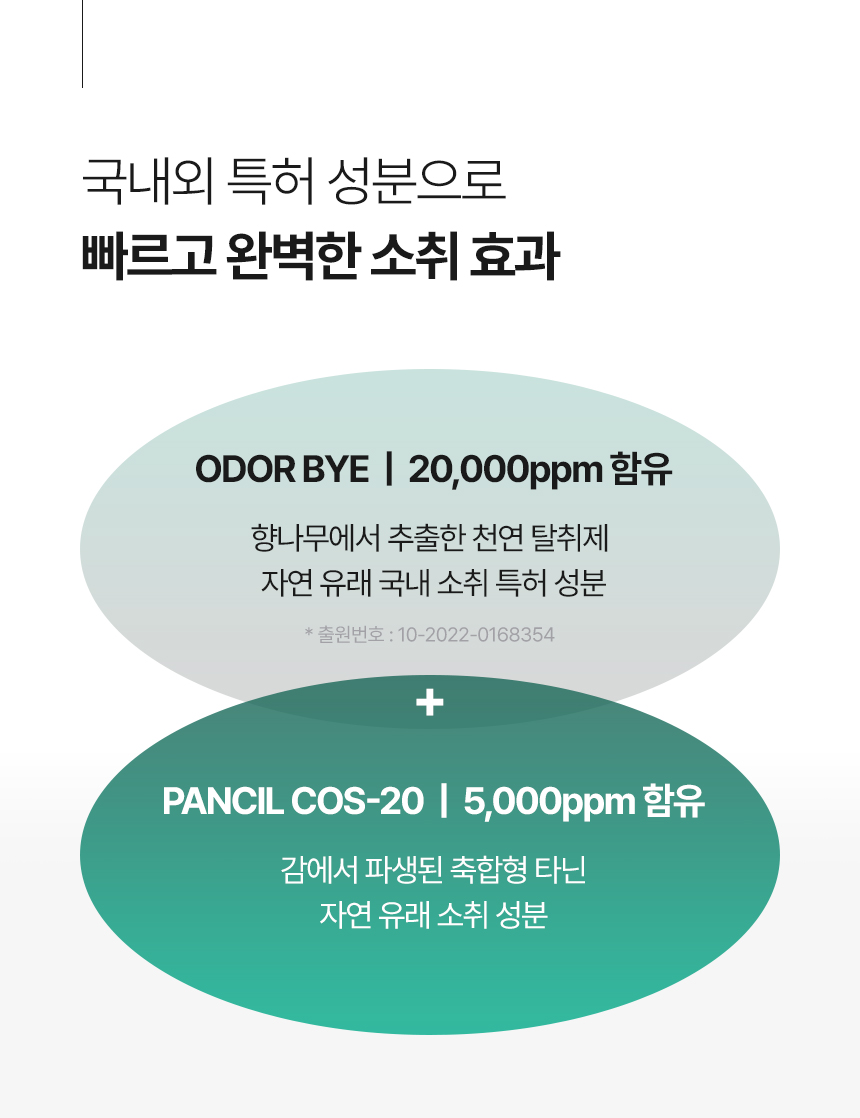 국내외 특허 성분으로
빠르고 완벽한 소취 효과

ODOR BYE | 20,000ppm 함유

향나무에서 추출한 천연 탈취제
자연 유래 국내 소취 특허 성분

* 출원번호 : 10-2022-0168354

+

PANCIL COS-20 | 5,000ppm 함유

감에서 파생된 축합형 타닌
자연 유래 소취 성분